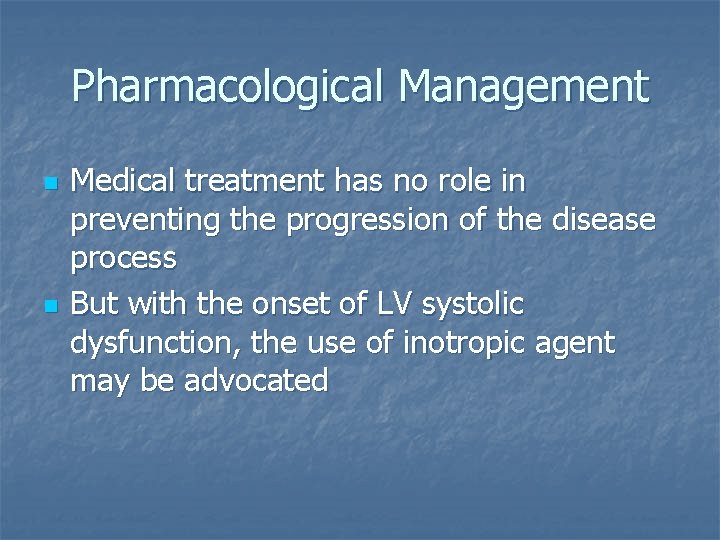 Pharmacological Management

- Medical treatment has no role in preventing the progression of the disease process
- But with the onset of LV systolic dysfunction, the use of inotropic agent may be advocated